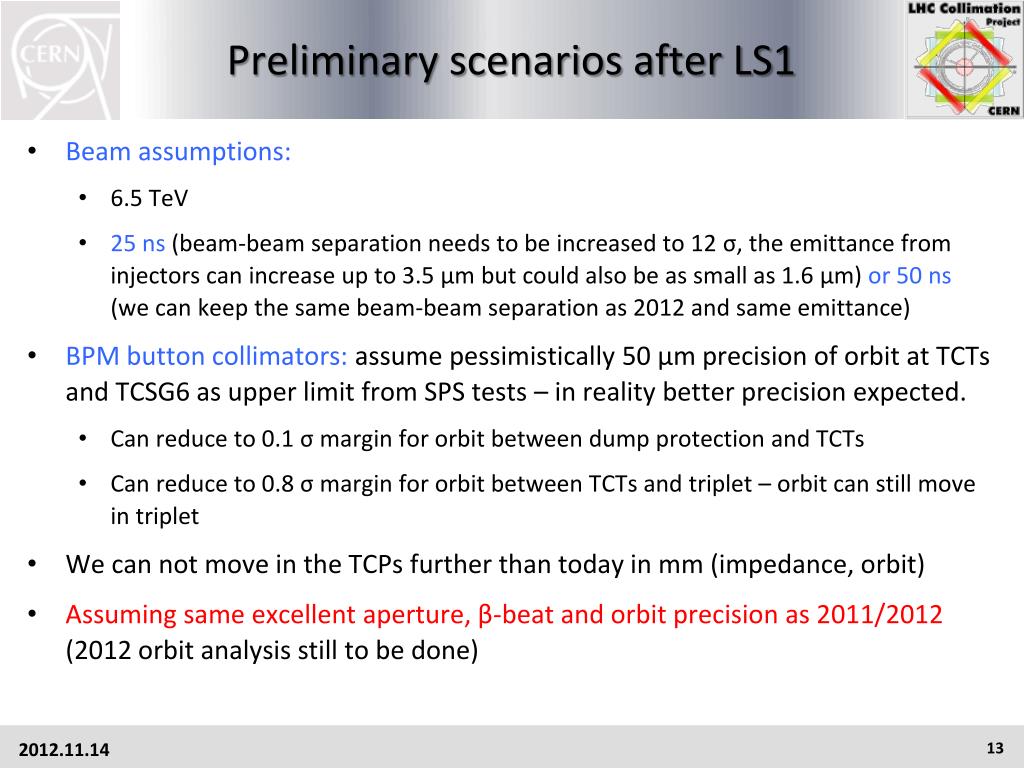 CERN

Preliminary scenarios after LS1

LHC Collimation Project CERN

• Beam assumptions:

• 6.5 TeV

• 25 ns (beam-beam separation needs to be increased to 12 σ, the emittance from injectors can increase up to 3.5 µm but could also be as small as 1.6 µm) or 50 ns (we can keep the same beam-beam separation as 2012 and same emittance)

• BPM button collimators: assume pessimistically 50 µm precision of orbit at TCTs and TCSG6 as upper limit from SPS tests – in reality better precision expected.

• Can reduce to 0.1 σ margin for orbit between dump protection and TCTs

• Can reduce to 0.8 σ margin for orbit between TCTs and triplet – orbit can still move in triplet

• We can not move in the TCPs further than today in mm (impedance, orbit)

• Assuming same excellent aperture, β-beat and orbit precision as 2011/2012 (2012 orbit analysis still to be done)

2012.11.14

13